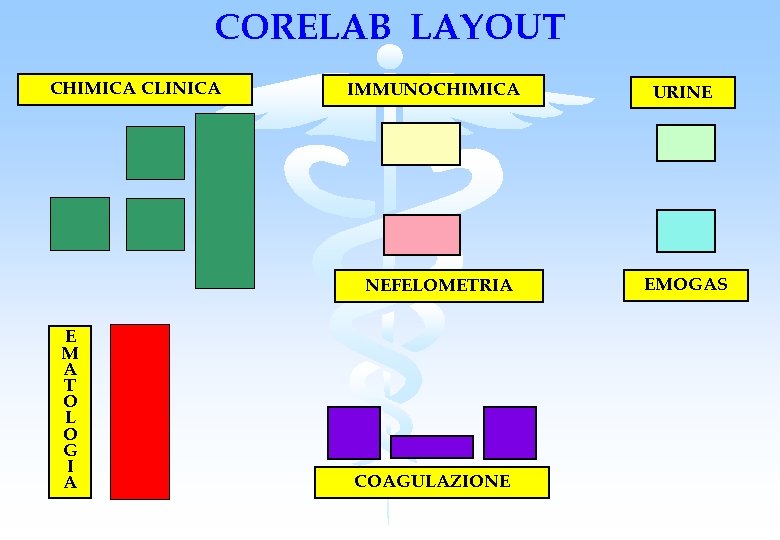 CORELAB LAYOUT

CHIMICA CLINICA

IMMUNOCHIMICA

URINE

NEFELOMETRIA

EMOGAS

EMATOLOGIA

COAGULAZIONE